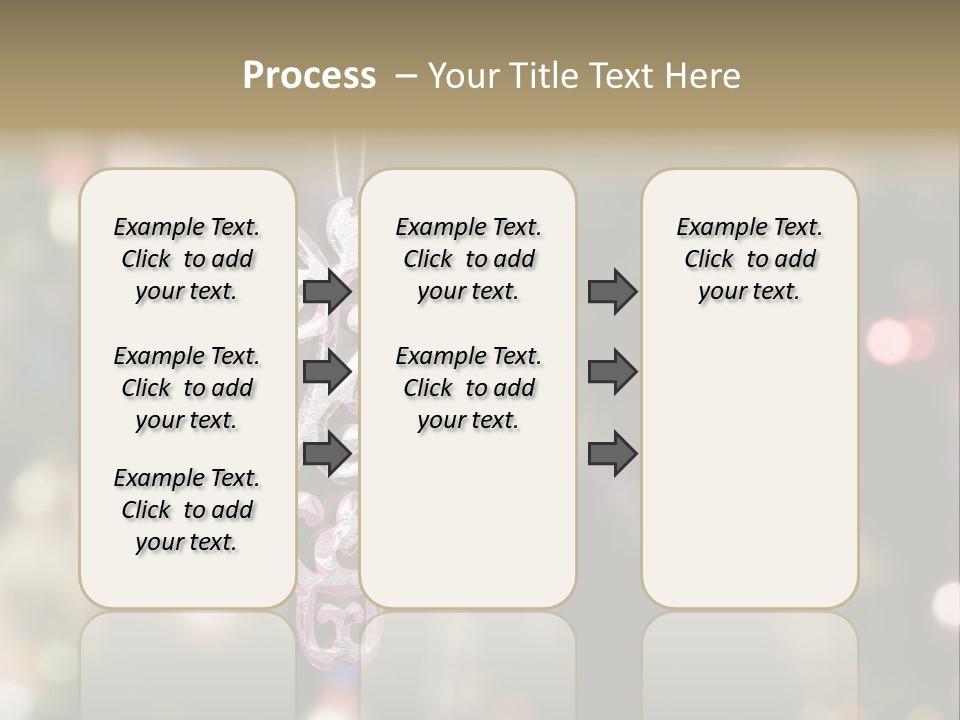 Process – Your Title Text Here

Example Text. Click to add your text.

Example Text. Click to add your text.

Example Text. Click to add your text.

Example Text. Click to add your text.

Example Text. Click to add your text.

Example Text. Click to add your text.